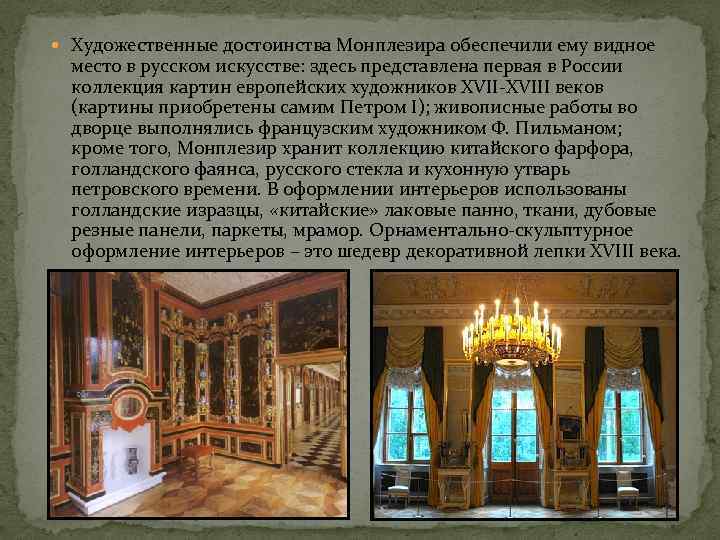 Художественные достоинства Монплезира обеспечили ему видное место в русском искусстве: здесь представлена первая в России коллекция картин европейских художников XVII-XVIII веков (картины приобретены самим Петром I); живописные работы во дворце выполнялись французским художником Ф. Пильманом; кроме того, Монплезир хранит коллекцию китайского фарфора, голландского фаянса, русского стекла и кухонную утварь петровского времени. В оформлении интерьеров использованы голландские изразцы, «китайские» лаковые панно, ткани, дубовые резные панели, паркеты, мрамор. Орнаментально-скульптурное оформление интерьеров – это шедевр декоративной лепки XVIII века.